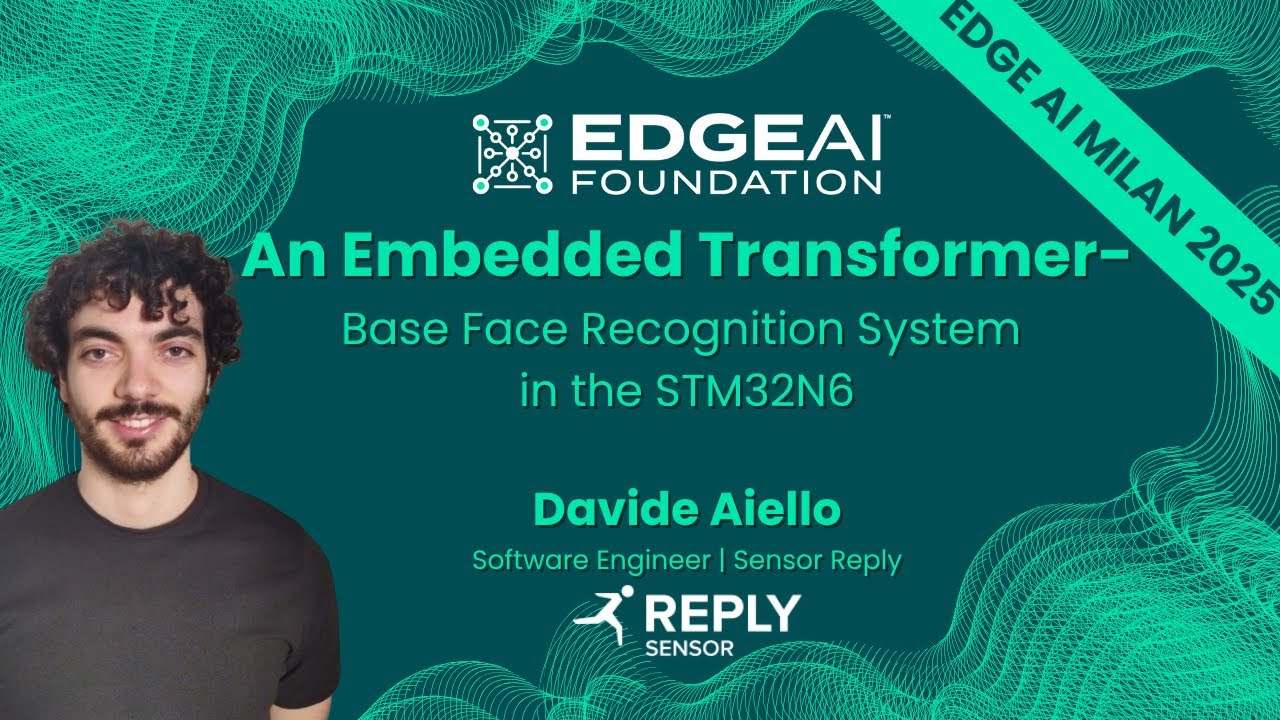 EDGE AI MILAN 2025

EDGEAI™ FOUNDATION

An Embedded Transformer-
Base Face Recognition System in the STM32N6

Davide Aiello
Software Engineer | Sensor Reply

REPLY
SENSOR